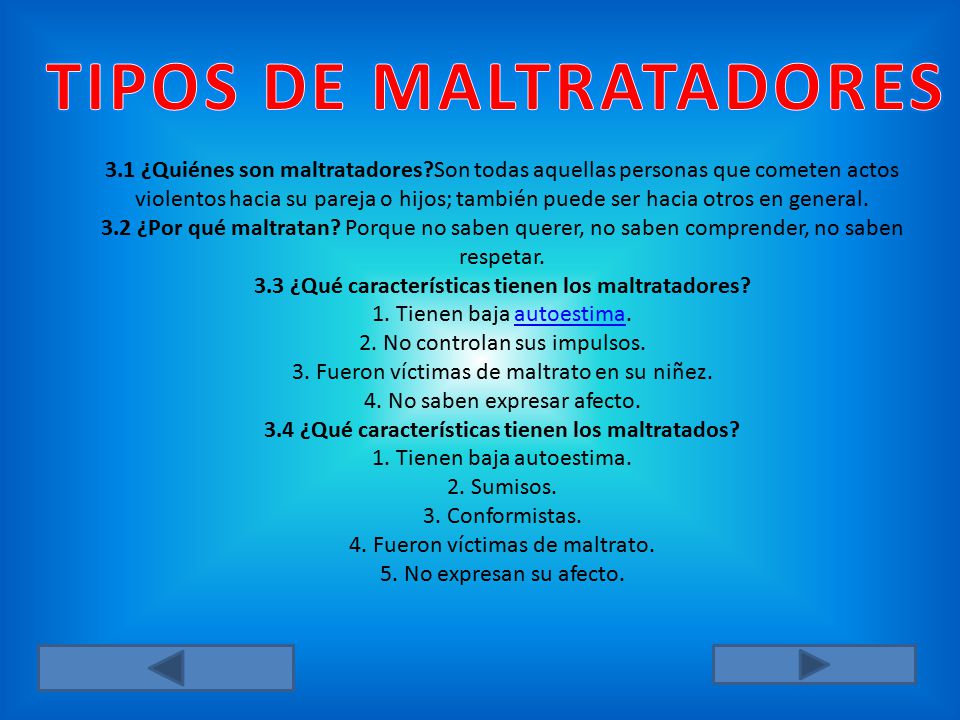 TIPOS DE MALTRATADORES

3.1 ¿Quiénes son maltratadores?Son todas aquellas personas que cometen actos violentos hacia su pareja o hijos; también puede ser hacia otros en general.
3.2 ¿Por qué maltratan? Porque no saben querer, no saben comprender, no saben respetar.
3.3 ¿Qué características tienen los maltratadores?
1. Tienen baja autoestima.
2. No controlan sus impulsos.
3. Fueron víctimas de maltrato en su niñez.
4. No saben expresar afecto.
3.4 ¿Qué características tienen los maltratados?
1. Tienen baja autoestima.
2. Sumisos.
3. Conformistas.
4. Fueron víctimas de maltrato.
5. No expresan su afecto.